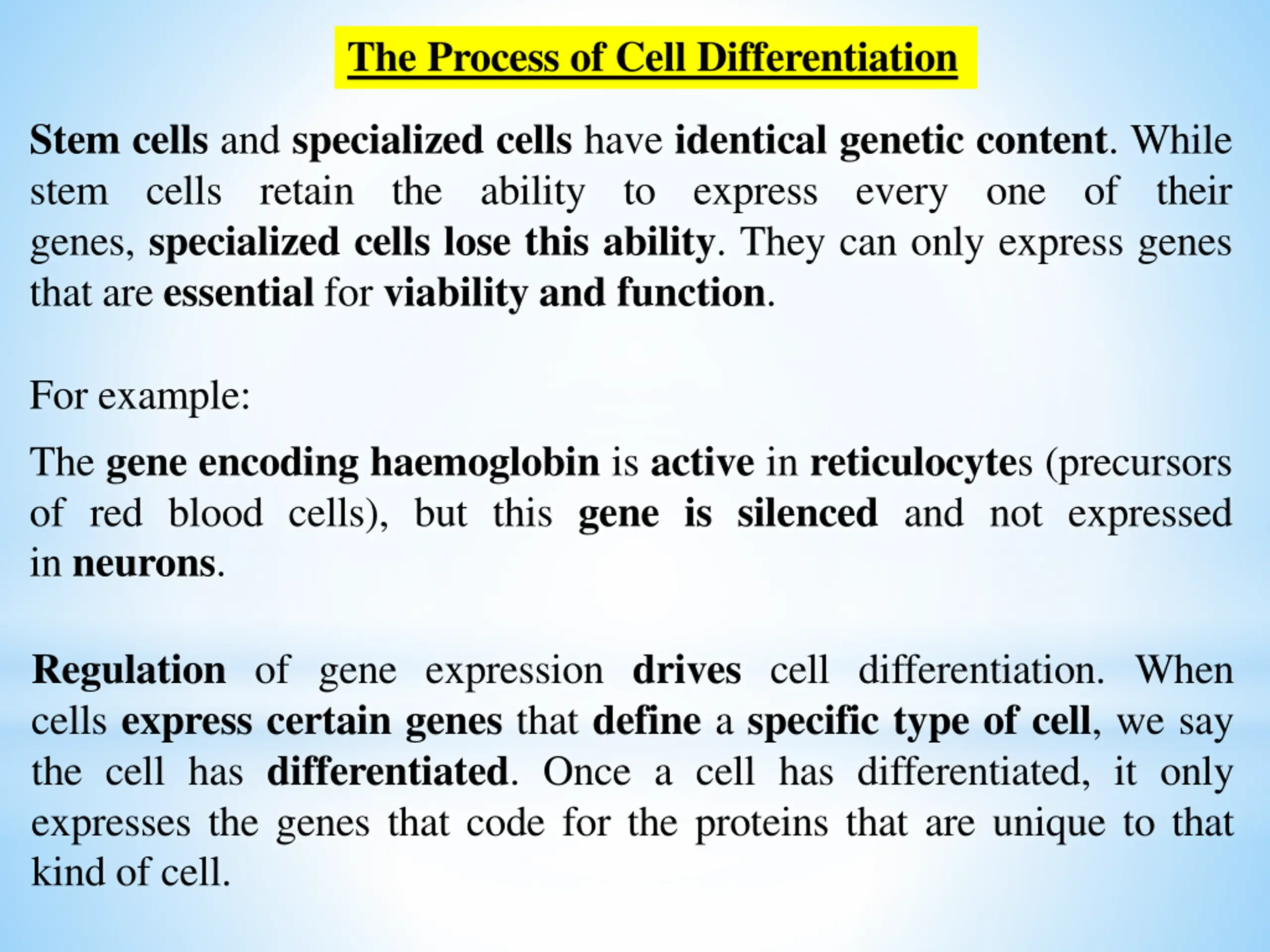 The Process of Cell Differentiation

Stem cells and specialized cells have identical genetic content. While stem cells retain the ability to express every one of their genes, specialized cells lose this ability. They can only express genes that are essential for viability and function.

For example:

The gene encoding haemoglobin is active in reticulocytes (precursors of red blood cells), but this gene is silenced and not expressed in neurons.

Regulation of gene expression drives cell differentiation. When cells express certain genes that define a specific type of cell, we say the cell has differentiated. Once a cell has differentiated, it only expresses the genes that code for the proteins that are unique to that kind of cell.